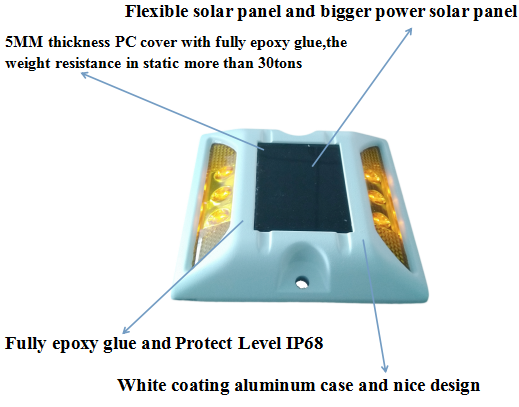 Flexible solar panel and bigger power solar panel

5MM thickness PC cover with fully epoxy glue,the weight resistance in static more than 30tons

Fully epoxy glue and Protect Level IP68

White coating aluminum case and nice design